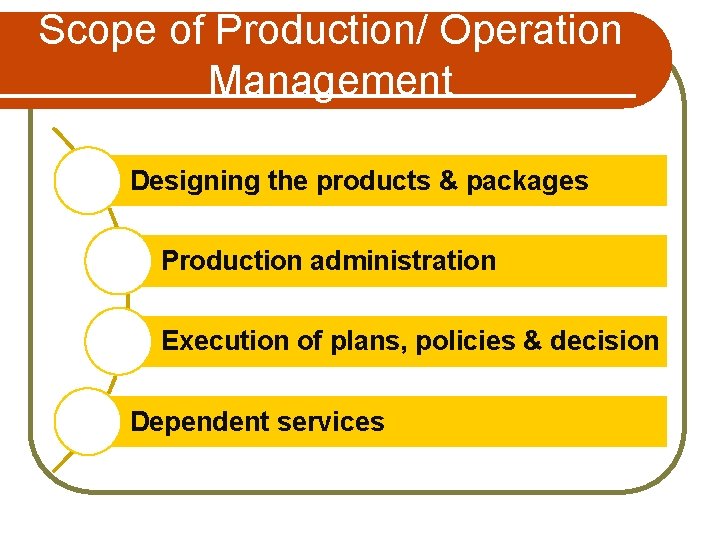 Scope of Production/ Operation Management

Designing the products & packages

Production administration

Execution of plans, policies & decision

Dependent services